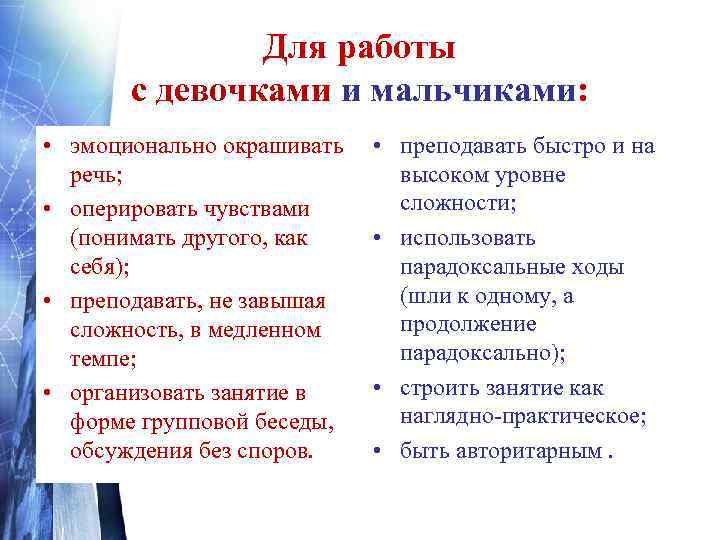 Для работы
с девочками и мальчиками:

• эмоционально окрашивать речь;
• оперировать чувствами (понимать другого, как себя);
• преподавать, не завышая сложность, в медленном темпе;
• организовать занятие в форме групповой беседы, обсуждения без споров.

• преподавать быстро и на высоком уровне сложности;
• использовать парадоксальные ходы (шли к одному, а продолжение парадоксально);
• строить занятие как наглядно-практическое;
• быть авторитарным .